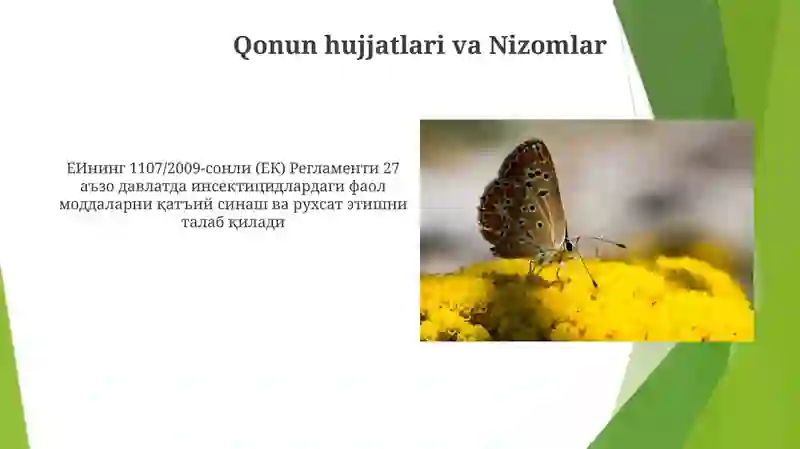 Qonun hujjatlari va Nizomlar

ЕИнинг 1107/2009-сонли (ЕК) Регламенти 27 аъзо давлатда инсектицидлардаги фаол моддаларни қатъий синаш ва рухсат этишни талаб қилади